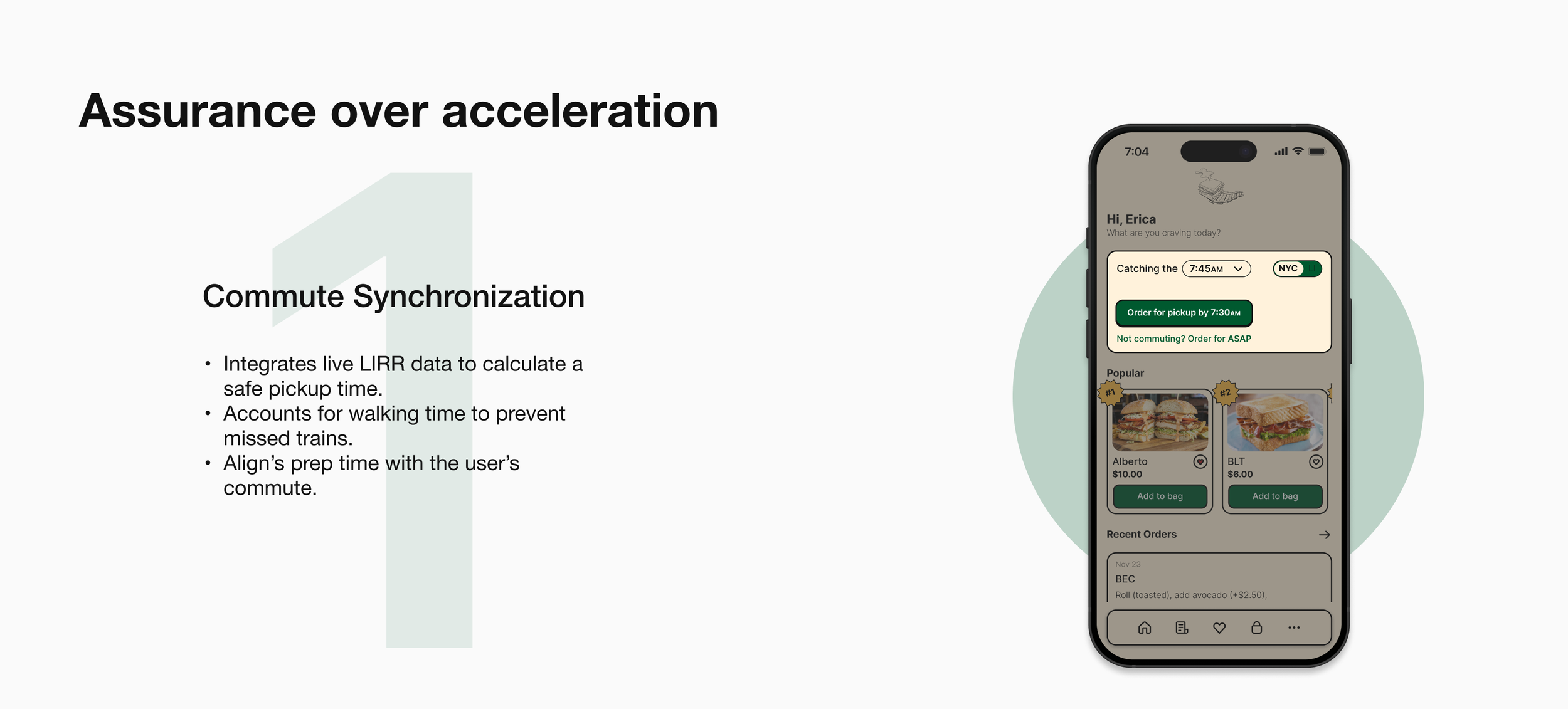 Assurance over acceleration

1

Commute Synchronization

• Integrates live LIRR data to calculate a safe pickup time.
• Accounts for walking time to prevent missed trains.
• Align's prep time with the user's commute.

7:04

Hi, Erica
What are you craving today?

Catching the 7:45AM

NYC

Order for pickup by 7:30AM

Not commuting? Order for ASAP

Popular

#1

Alberto
$10.00

Add to bag

#2

BLT
$6.00

Add to bag

Recent Orders

Nov 23
BEC
Roll (toasted), add avocado (+$2.50),